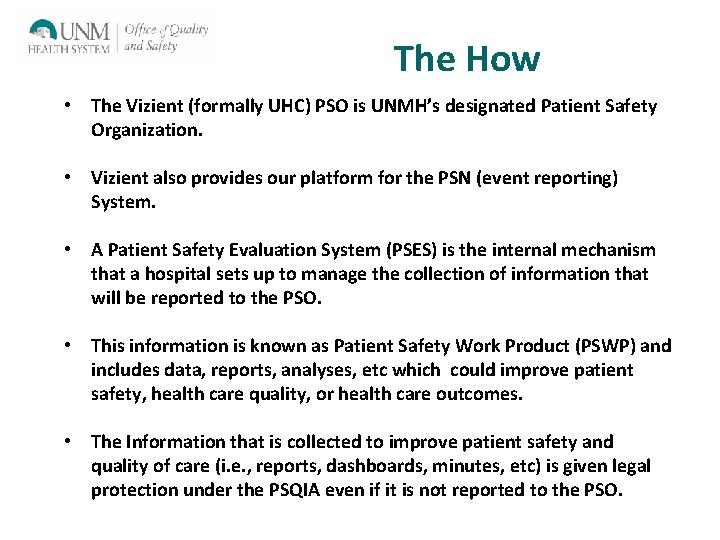 UNM HEALTH SYSTEM | Office of Quality and Safety

The How

• The Vizient (formally UHC) PSO is UNMH's designated Patient Safety Organization.

• Vizient also provides our platform for the PSN (event reporting) System.

• A Patient Safety Evaluation System (PSES) is the internal mechanism that a hospital sets up to manage the collection of information that will be reported to the PSO.

• This information is known as Patient Safety Work Product (PSWP) and includes data, reports, analyses, etc which could improve patient safety, health care quality, or health care outcomes.

• The Information that is collected to improve patient safety and quality of care (i.e., reports, dashboards, minutes, etc) is given legal protection under the PSQIA even if it is not reported to the PSO.